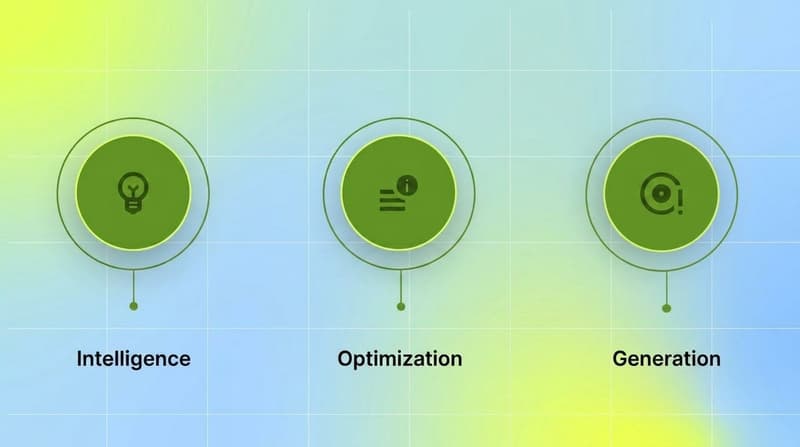 Intelligence

Optimization

Generation